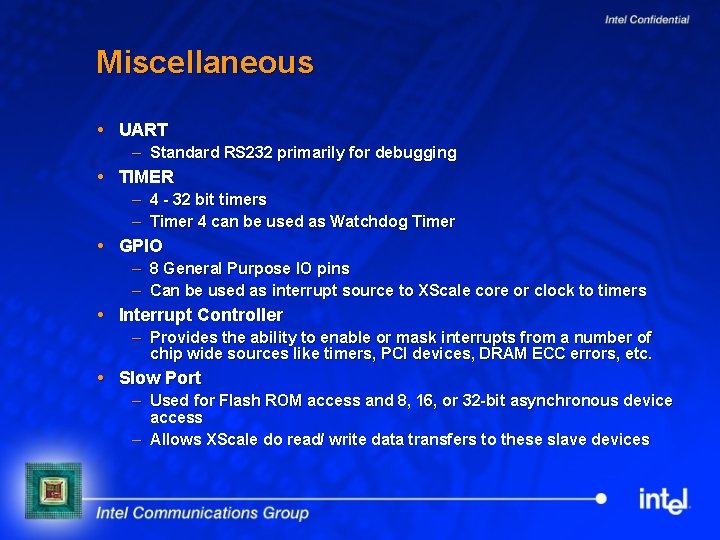 Intel Confidential

Miscellaneous

• UART
– Standard RS232 primarily for debugging
• TIMER
– 4 - 32 bit timers
– Timer 4 can be used as Watchdog Timer
• GPIO
– 8 General Purpose IO pins
– Can be used as interrupt source to XScale core or clock to timers
• Interrupt Controller
– Provides the ability to enable or mask interrupts from a number of chip wide sources like timers, PCI devices, DRAM ECC errors, etc.
• Slow Port
– Used for Flash ROM access and 8, 16, or 32-bit asynchronous device access
– Allows XScale do read/ write data transfers to these slave devices

Intel Communications Group

intel